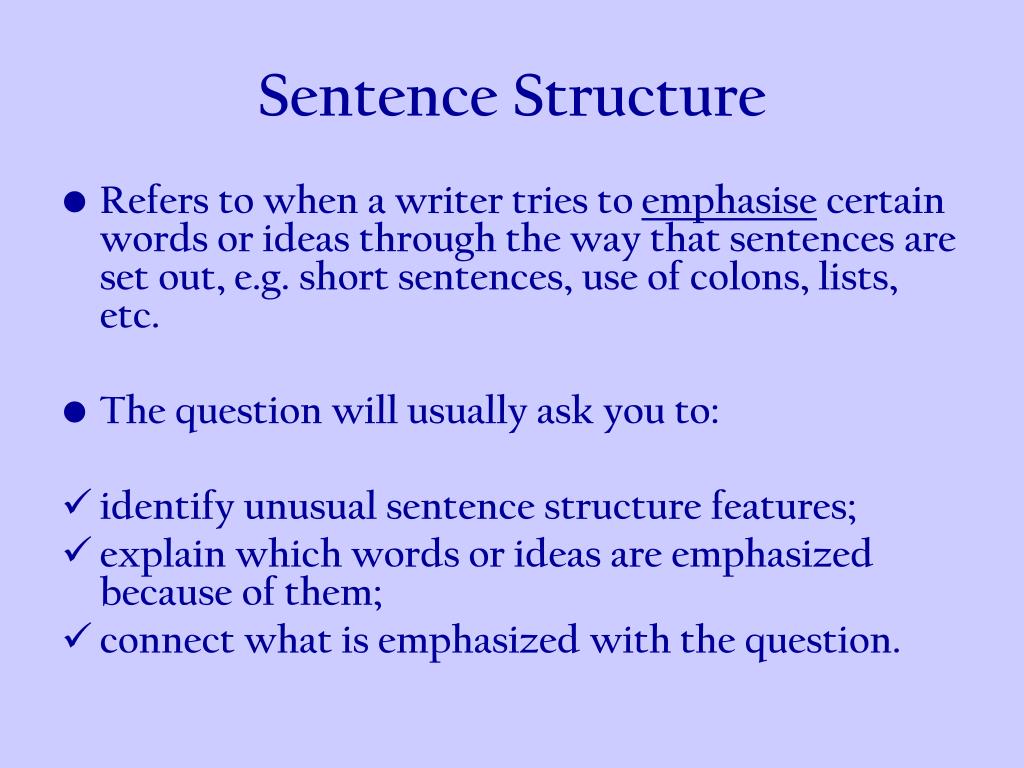 Sentence Structure

● Refers to when a writer tries to emphasise certain words or ideas through the way that sentences are set out, e.g. short sentences, use of colons, lists, etc.

● The question will usually ask you to:

✓ identify unusual sentence structure features;
✓ explain which words or ideas are emphasized because of them;
✓ connect what is emphasized with the question.